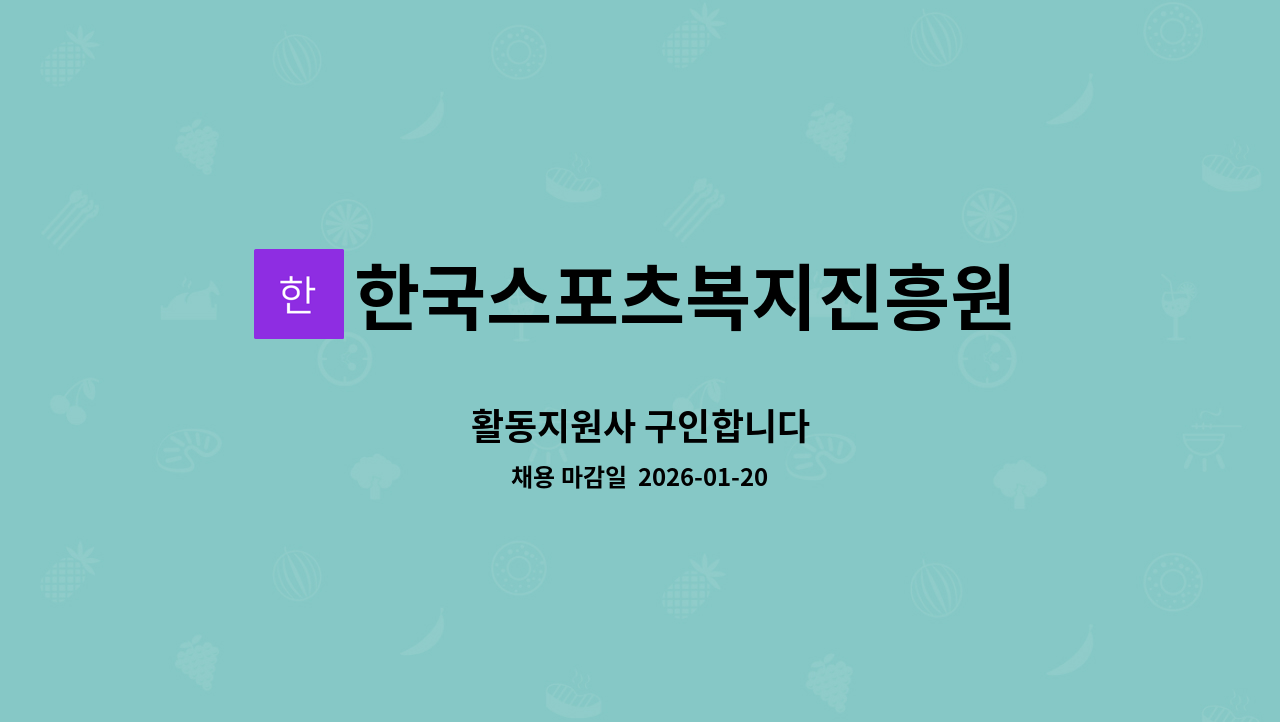 한 한국스포츠복지진흥원

활동지원사 구인합니다

채용 마감일 2026-01-20